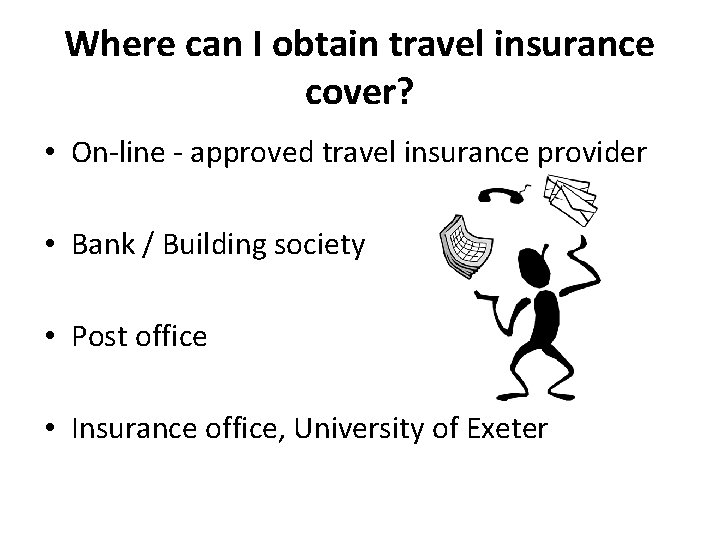 Where can I obtain travel insurance cover?

• On-line - approved travel insurance provider

• Bank / Building society

• Post office

• Insurance office, University of Exeter